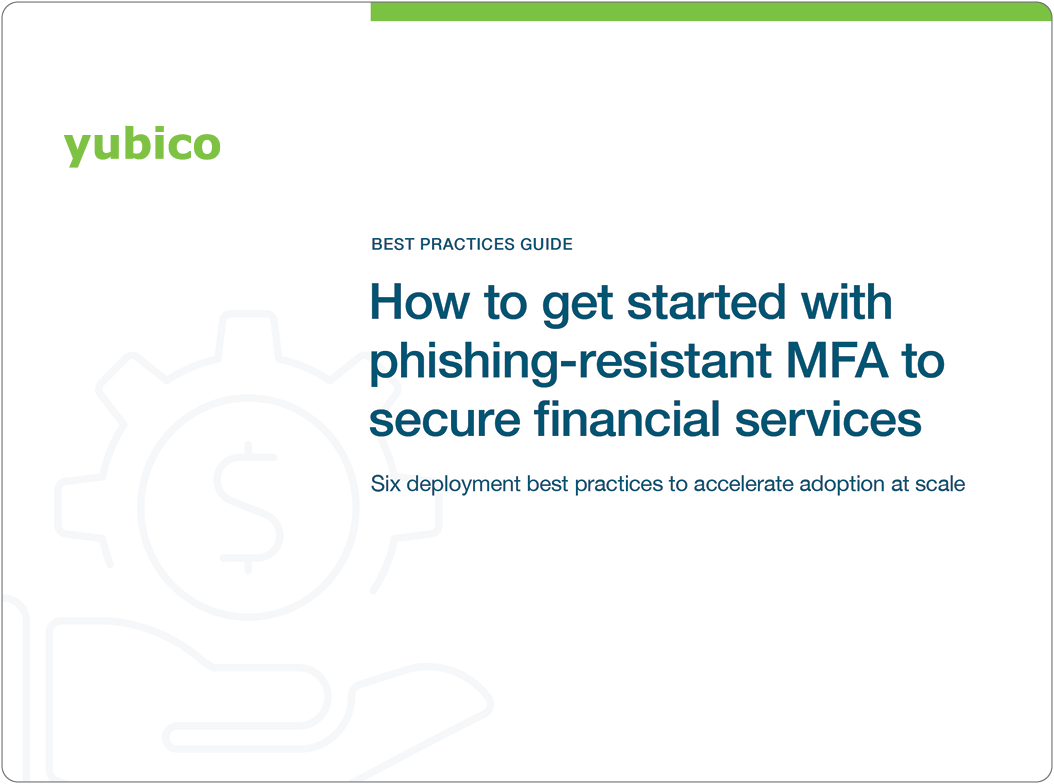 yubico

BEST PRACTICES GUIDE

How to get started with phishing-resistant MFA to secure financial services

Six deployment best practices to accelerate adoption at scale